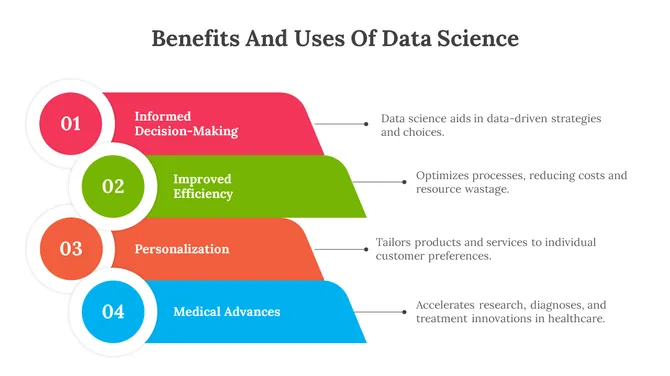 Benefits And Uses Of Data Science

01 Informed Decision-Making

Data science aids in data-driven strategies and choices.

02 Improved Efficiency

Optimizes processes, reducing costs and resource wastage.

03 Personalization

Tailors products and services to individual customer preferences.

04 Medical Advances

Accelerates research, diagnoses, and treatment innovations in healthcare.